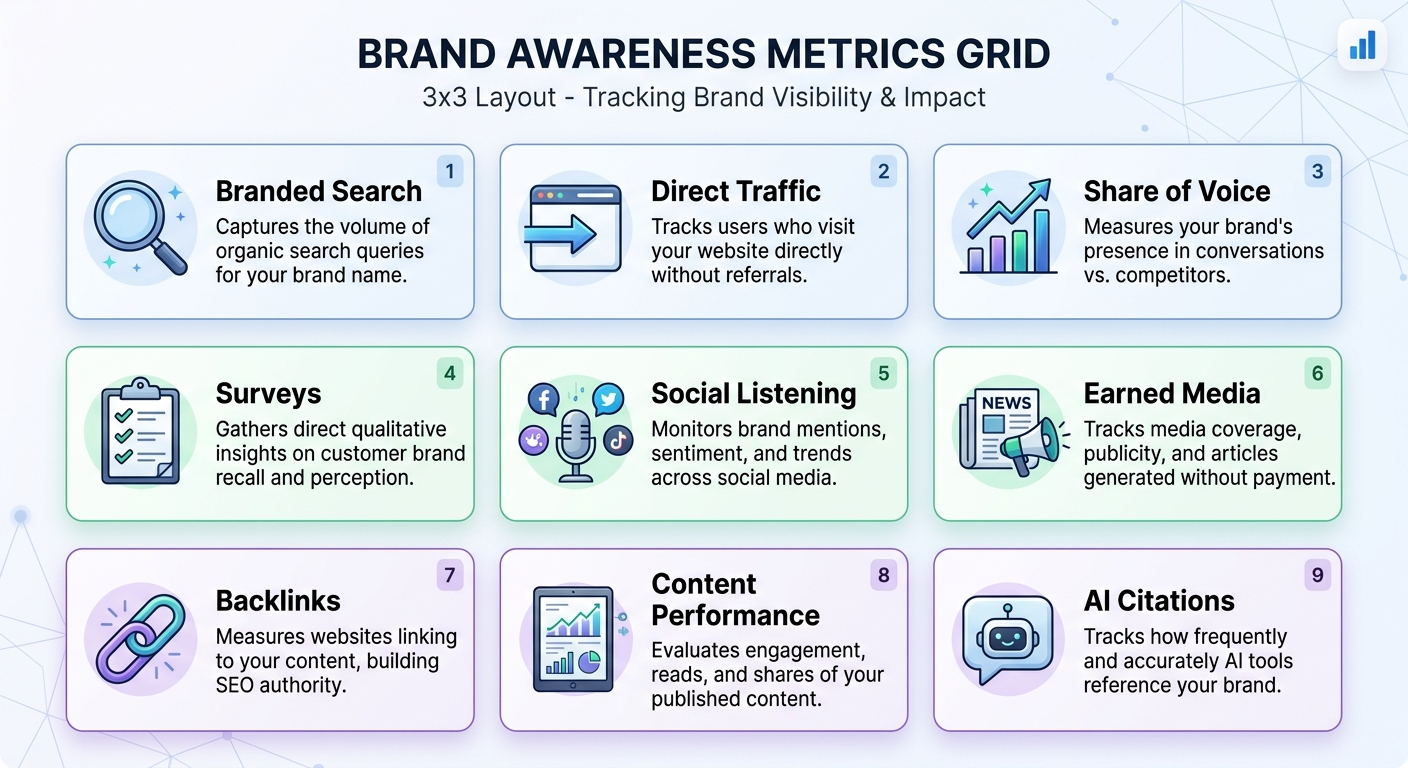 BRAND AWARENESS METRICS GRID
3x3 Layout - Tracking Brand Visibility & Impact

1
Branded Search
Captures the volume of organic search queries for your brand name.

2
Direct Traffic
Tracks users who visit your website directly without referrals.

3
Share of Voice
Measures your brand's presence in conversations vs. competitors.

4
Surveys
Gathers direct qualitative insights on customer brand recall and perception.

5
Social Listening
Monitors brand mentions, sentiment, and trends across social media.

6
NEWS
Earned Media
Tracks media coverage, publicity, and articles generated without payment.

7
Backlinks
Measures websites linking to your content, building SEO authority.

8
Content Performance
Evaluates engagement, reads, and shares of your published content.

9
AI Citations
Tracks how frequently and accurately AI tools reference your brand.